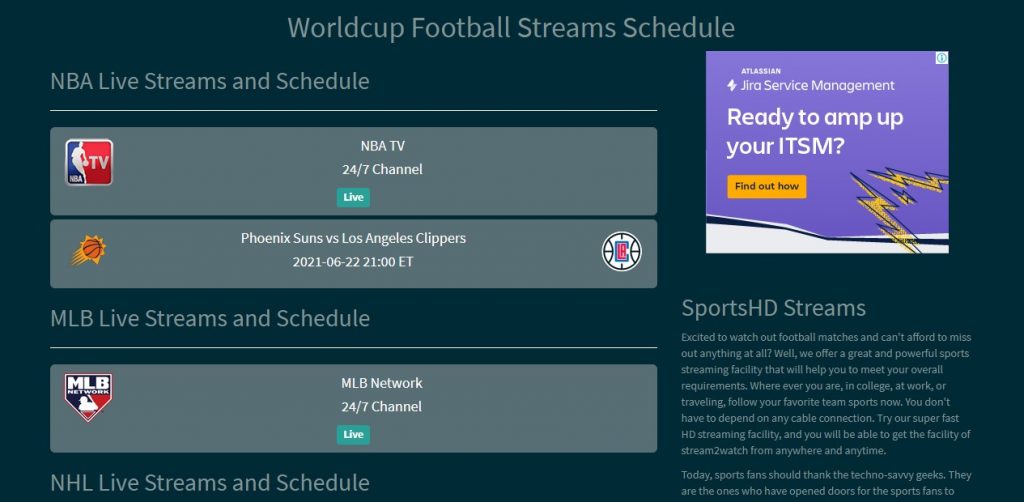 Worldcup Football Streams Schedule

NBA Live Streams and Schedule

NBA TV
NBA TV
24/7 Channel
Live

Phoenix Suns vs Los Angeles Clippers
2021-06-22 21:00 ET

MLB Live Streams and Schedule

MLB NETWORK
MLB Network
24/7 Channel
Live

NHL Live Streams and Schedule

ATLASSIAN
Jira Service Management
Ready to amp up your ITSM?
Find out how

SportsHD Streams

Excited to watch out football matches and can't afford to miss out anything at all? Well, we offer a great and powerful sports streaming facility that will help you to meet your overall requirements. Where ever you are, in college, at work, or traveling, follow your favorite team sports now. You don't have to depend on any cable connection. Try our super fast HD streaming facility, and you will be able to get the facility of stream2watch from anywhere and anytime.

Today, sports fans should thank the techno-savvy geeks. They are the ones who have opened doors for the sports fans to